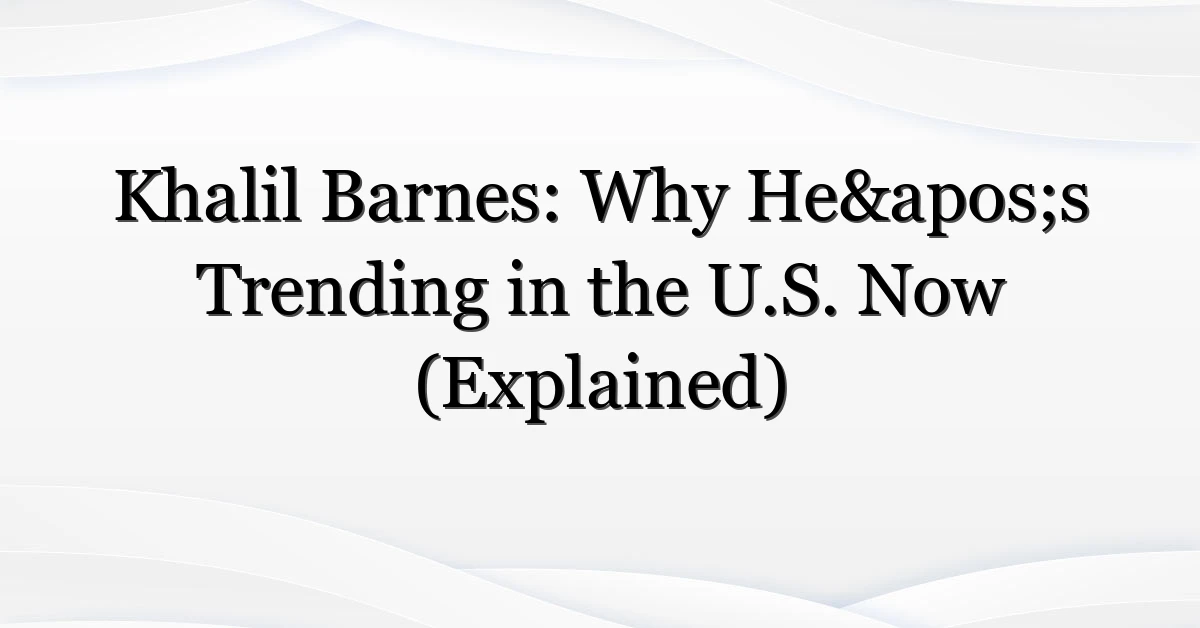 Khalil Barnes: Why He&apos;s Trending in the U.S. Now (Explained)